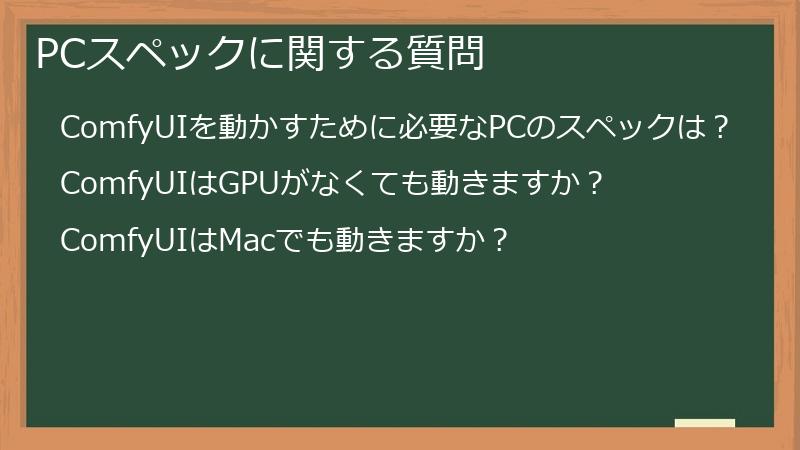 PCスペックに関する質問

ComfyUIを動かすために必要なPCのスペックは？

ComfyUIはGPUがなくても動きますか？

ComfyUIはMacでも動きますか？